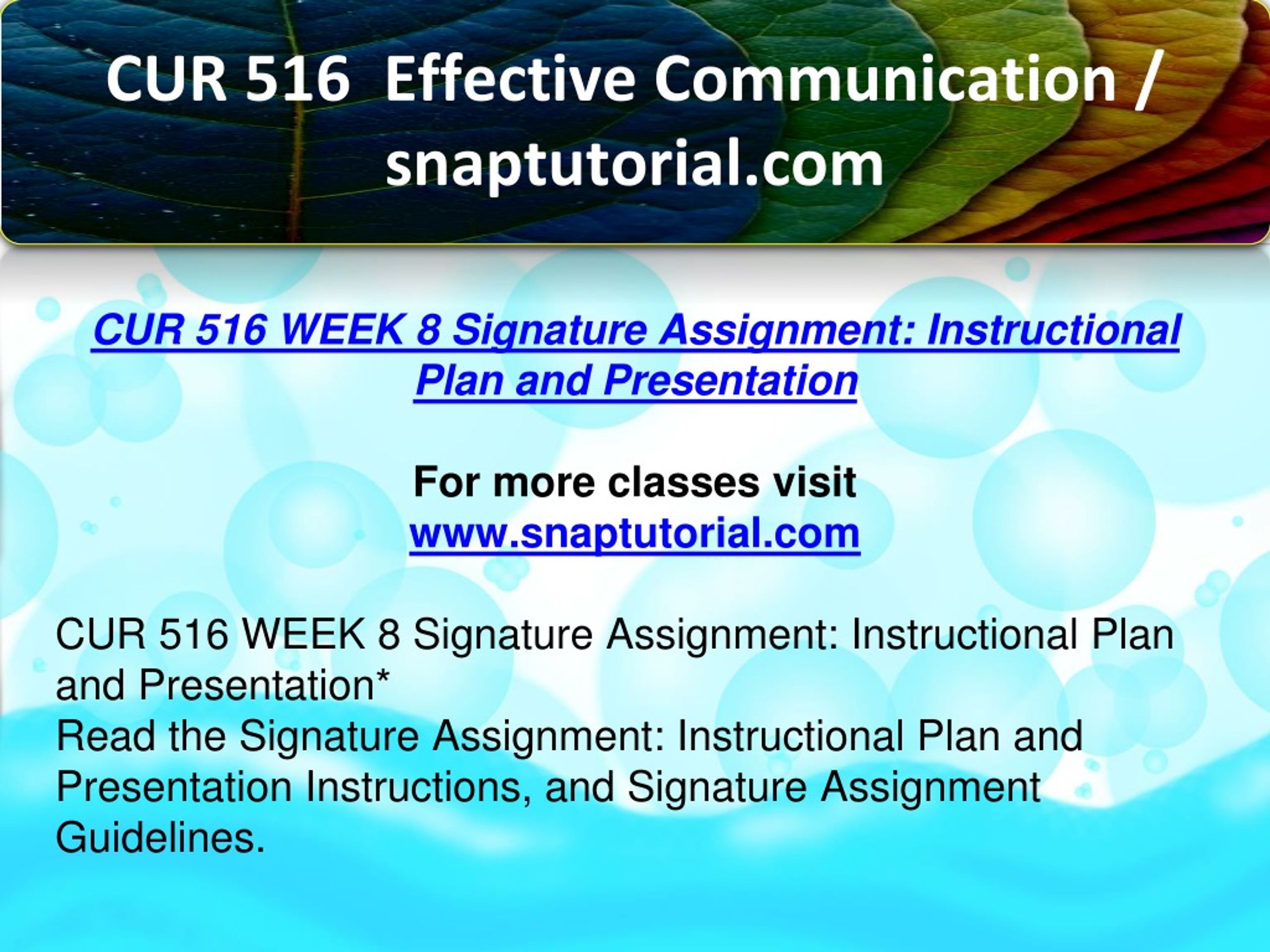 CUR 516 Effective Communication / snaptutorial.com

CUR 516 WEEK 8 Signature Assignment: Instructional Plan and Presentation

For more classes visit
www.snaptutorial.com

CUR 516 WEEK 8 Signature Assignment: Instructional Plan and Presentation*
Read the Signature Assignment: Instructional Plan and Presentation Instructions, and Signature Assignment Guidelines.